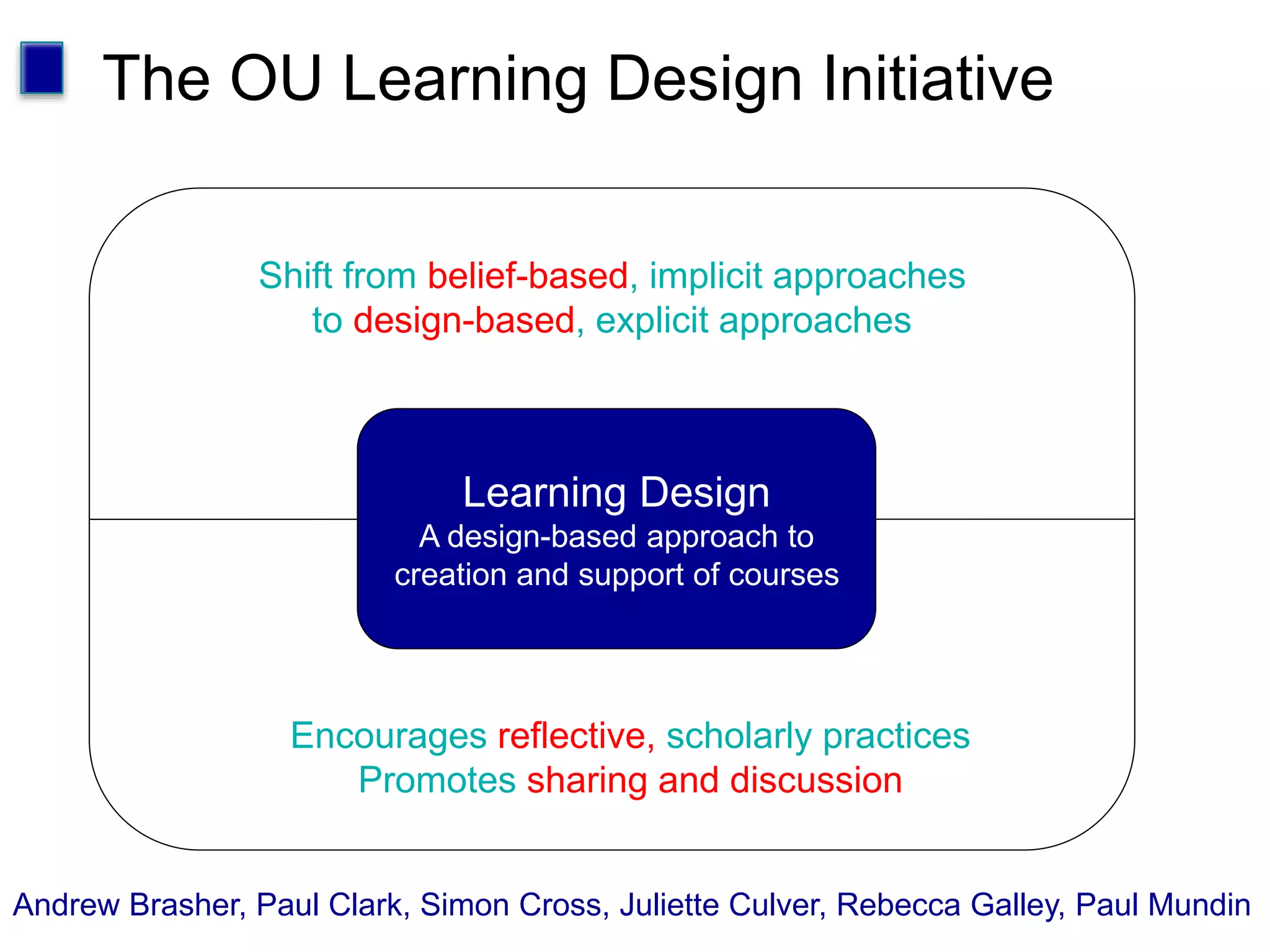 The OU Learning Design Initiative

Shift from belief-based, implicit approaches to design-based, explicit approaches

Learning Design
A design-based approach to creation and support of courses

Encourages reflective, scholarly practices
Promotes sharing and discussion

Andrew Brasher, Paul Clark, Simon Cross, Juliette Culver, Rebecca Galley, Paul Mundin